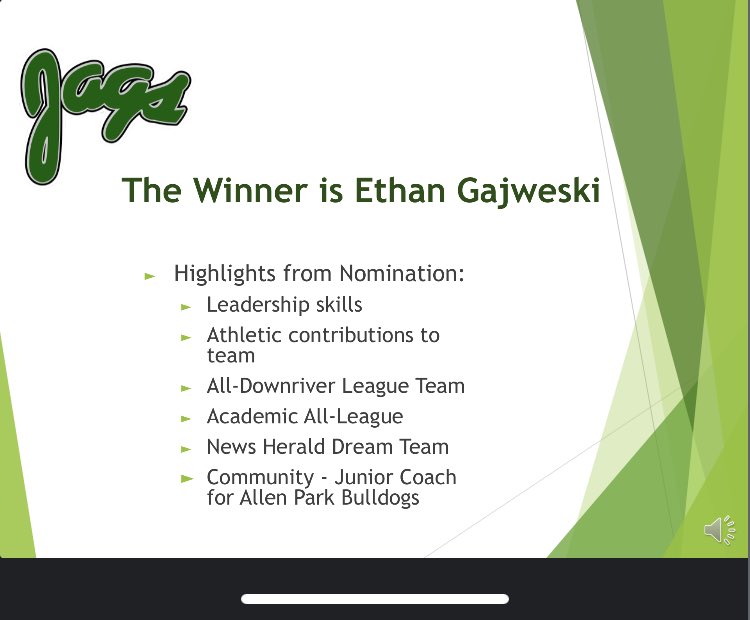 Jags

The Winner is Ethan Gajweski

Highlights from Nomination:

Leadership skills

Athletic contributions to team

All-Downriver League Team

Academic All-League

News Herald Dream Team

Community - Junior Coach for Allen Park Bulldogs